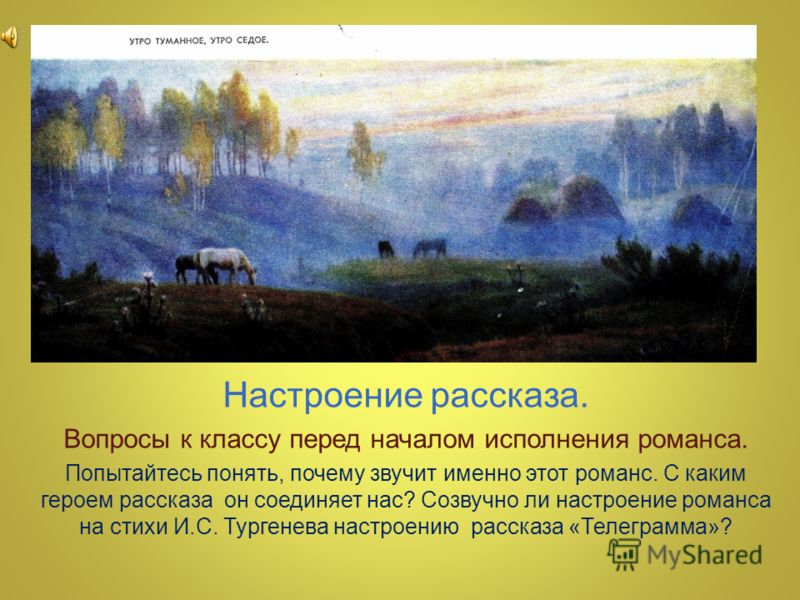 УТРО ТУМАННОЕ, УТРО СЕДОЕ.

Настроение рассказа.

Вопросы к классу перед началом исполнения романса.

Попытайтесь понять, почему звучит именно этот романс. С каким героем рассказа он соединяет нас? Созвучно ли настроение романса на стихи И.С. Тургенева настроению рассказа «Телеграмма»?

MyShared